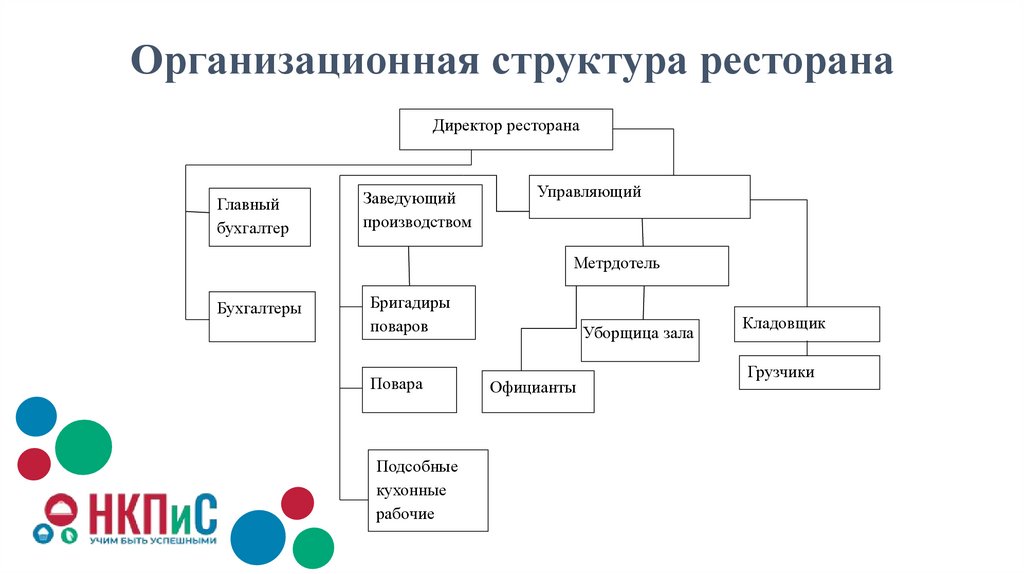 Организационная структура ресторана

Директор ресторана

Главный бухгалтер

Бухгалтеры

Заведующий производством

Бригадиры поваров

Повара

Подсобные кухонные рабочие

Управляющий

Метрдотель

Уборщица зала

Официанты

Кладовщик

Грузчики

НКПиС
УЧИМ БЫТЬ УСПЕШНЫМИ